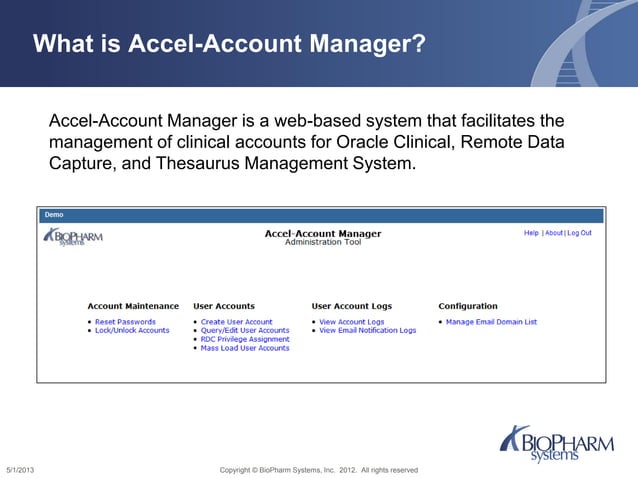 What is Accel-Account Manager?

Accel-Account Manager is a web-based system that facilitates the management of clinical accounts for Oracle Clinical, Remote Data Capture, and Thesaurus Management System.

Demo

BIOPHARM systems

Accel-Account Manager
Administration Tool

Help | About | Log Out

Account Maintenance
• Reset Passwords
• Lock/Unlock Accounts

User Accounts
• Create User Account
• Query/Edit User Accounts
• RDC Privilege Assignment
• Mass Load User Accounts

User Account Logs
• View Account Logs
• View Email Notification Logs

Configuration
• Manage Email Domain List

BIOPHARM systems

5/1/2013

Copyright © BioPharm Systems, Inc. 2012. All rights reserved